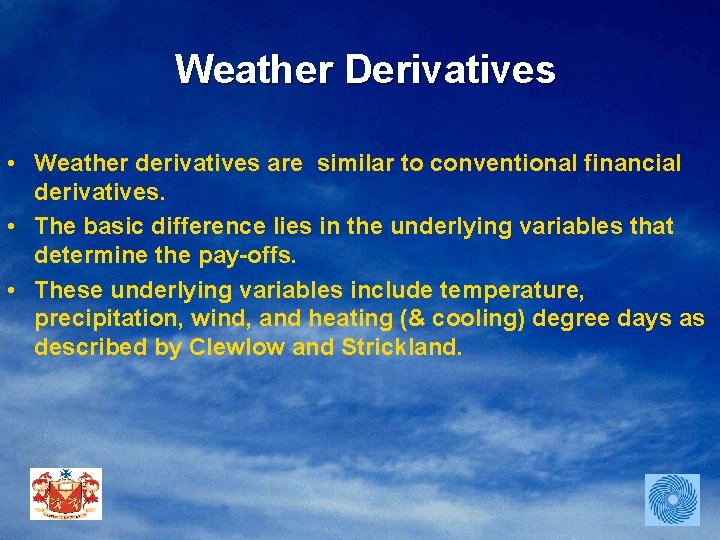 Weather Derivatives

• Weather derivatives are similar to conventional financial derivatives.
• The basic difference lies in the underlying variables that determine the pay-offs.
• These underlying variables include temperature, precipitation, wind, and heating (& cooling) degree days as described by Clewlow and Strickland.